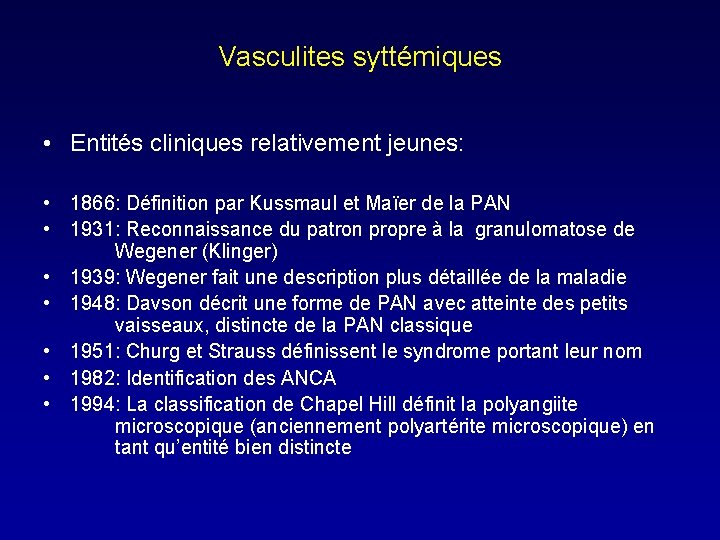 Vasculites syttémiques

• Entités cliniques relativement jeunes:

• 1866: Définition par Kussmaul et Maïer de la PAN
• 1931: Reconnaissance du patron propre à la granulomatose de Wegener (Klinger)
• 1939: Wegener fait une description plus détaillée de la maladie
• 1948: Davson décrit une forme de PAN avec atteinte des petits vaisseaux, distincte de la PAN classique
• 1951: Churg et Strauss définissent le syndrome portant leur nom
• 1982: Identification des ANCA
• 1994: La classification de Chapel Hill définit la polyangiite microscopique (anciennement polyartérite microscopique) en tant qu'entité bien distincte